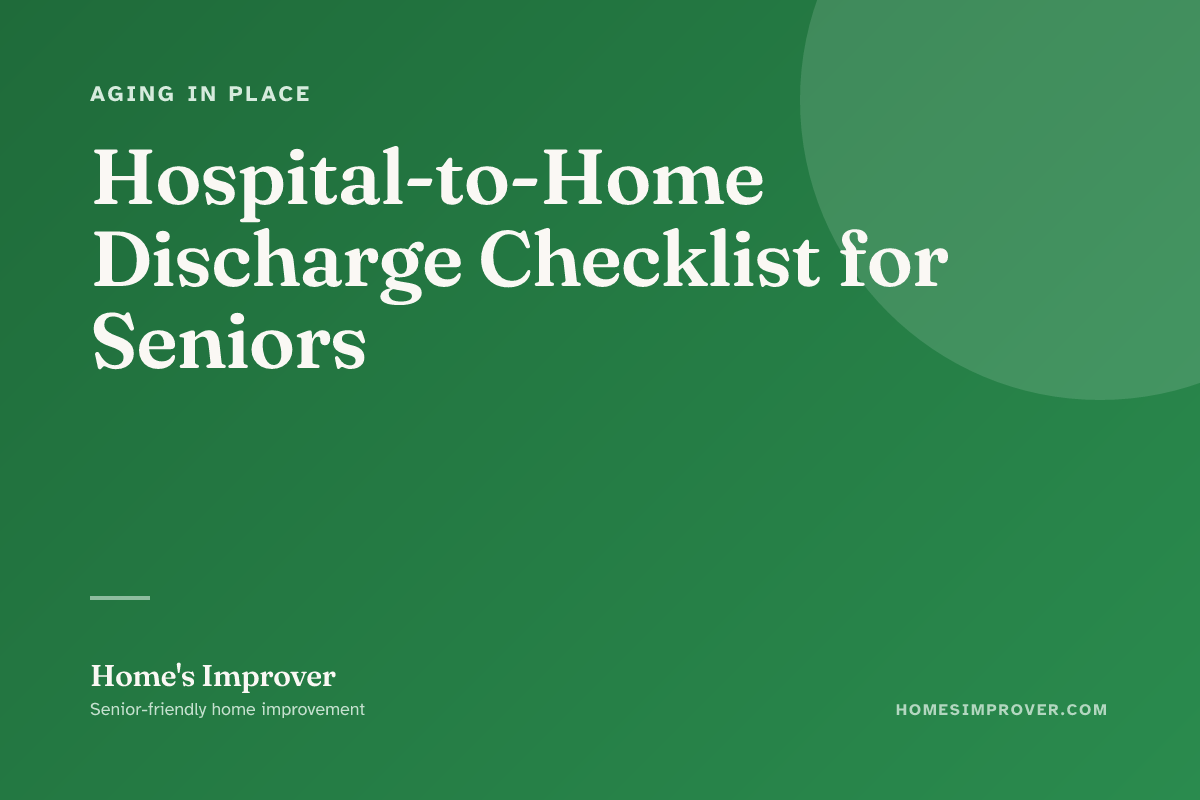 AGING IN PLACE

Hospital-to-Home Discharge Checklist for Seniors

Home's Improver

Senior-friendly home improvement

HOMESIMPROVER.COM